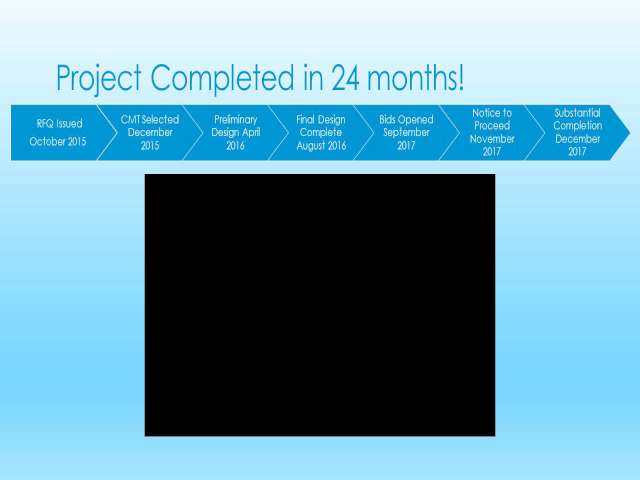 Project Completed in 24 months!

RFQ Issued October 2015

CMT Selected December 2015

Preliminary Design April 2016

Final Design Complete August 2016

Bids Opened September 2017

Notice to Proceed November 2017

Substantial Completion December 2017